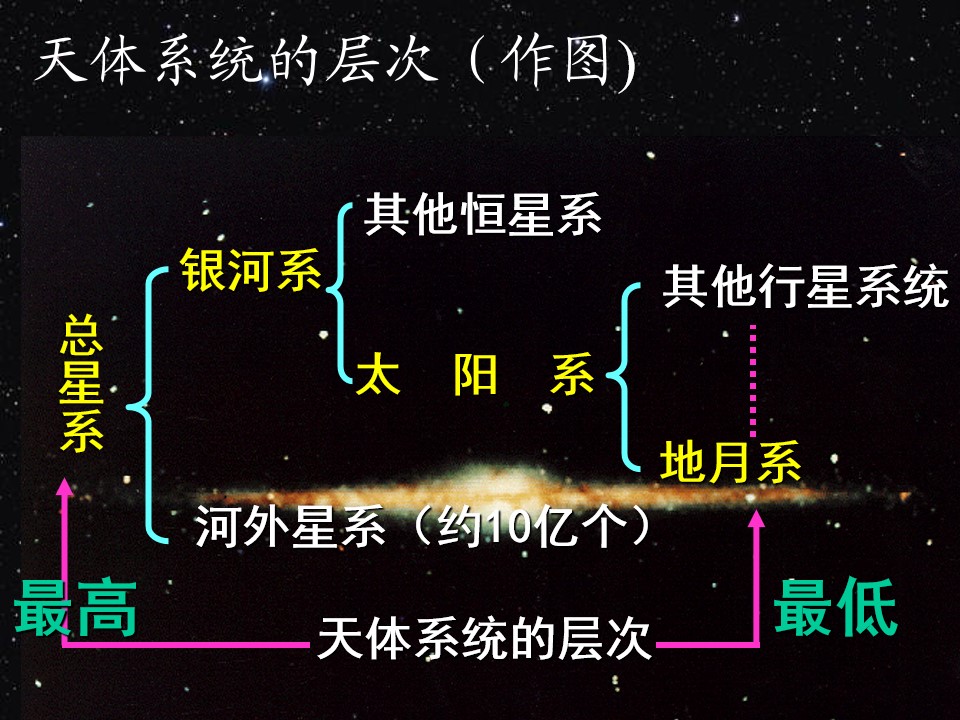 天体系统的层次（作图)

总星系

银河系

其他恒星系

太 阳 系

其他行星系统

地月系

河外星系（约10亿个）

最高

天体系统的层次

最低